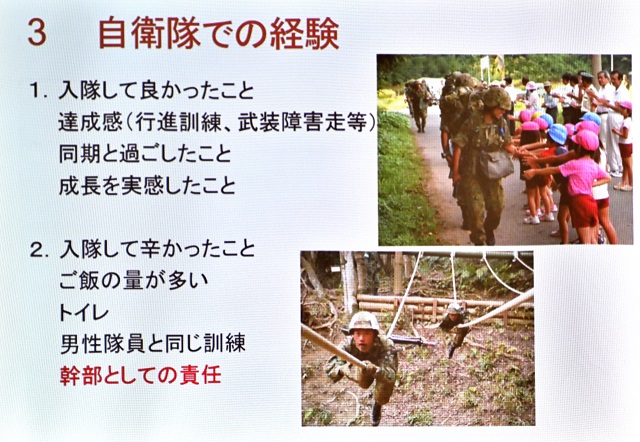 3　自衛隊での経験

1. 入隊して良かったこと
達成感（行進訓練、武装障害走等）
同期と過ごしたこと
成長を実感したこと

2. 入隊して辛かったこと
ご飯の量が多い
トイレ
男性隊員と同じ訓練
幹部としての責任